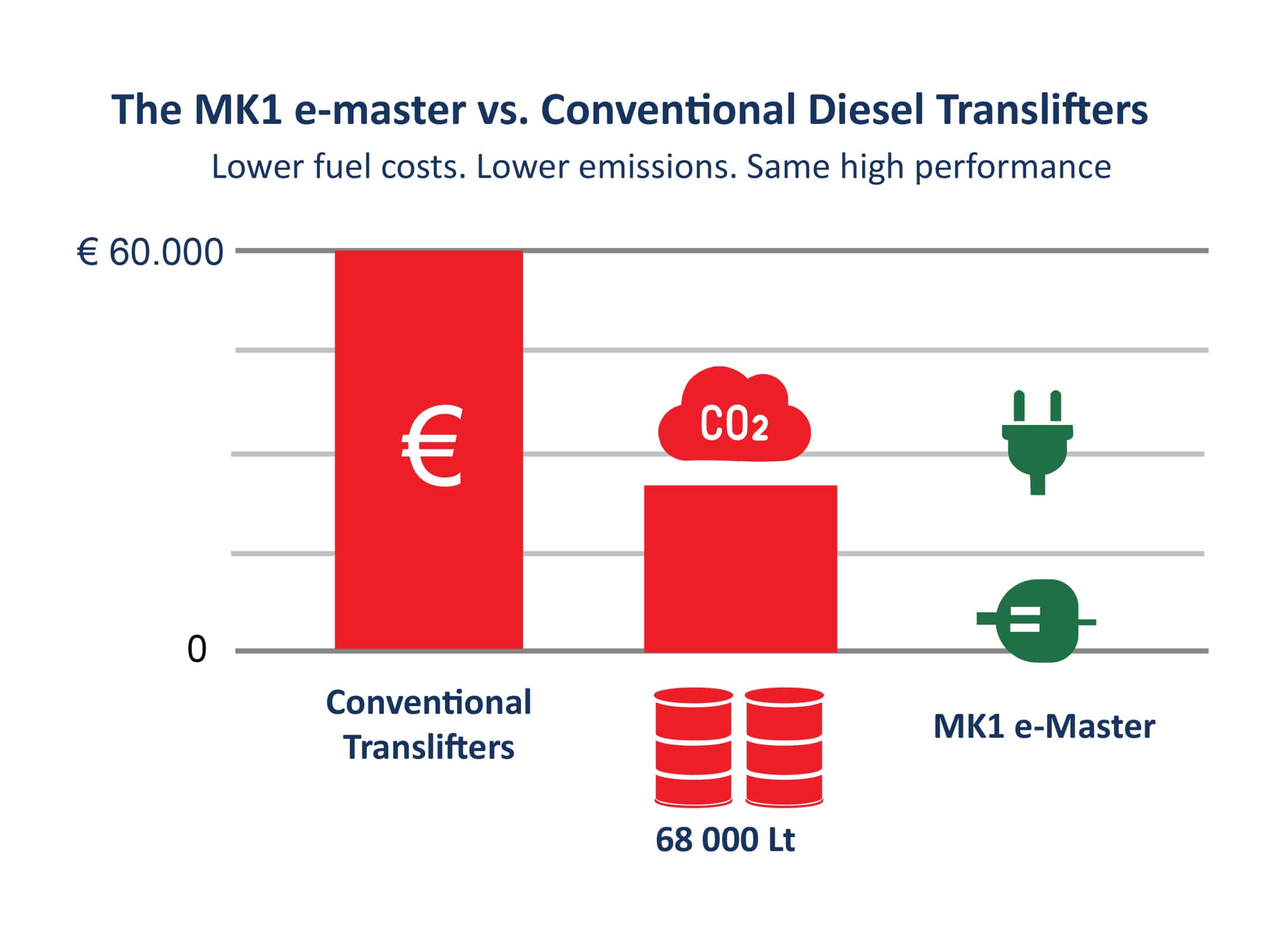 The MK1 e-master vs. Conventional Diesel Translifters

Lower fuel costs. Lower emissions. Same high performance

€ 60.000

0

€

$CO_2$

Conventional Translifters

68 000 Lt

MK1 e-Master